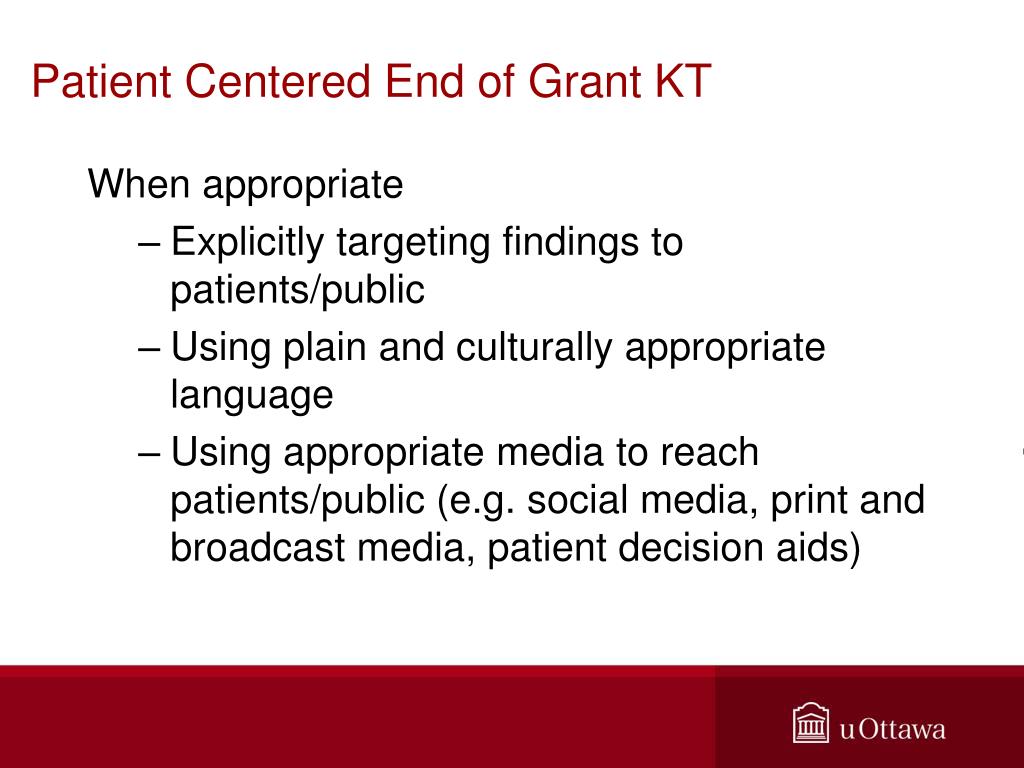 Patient Centered End of Grant KT

When appropriate

– Explicitly targeting findings to patients/public

– Using plain and culturally appropriate language

– Using appropriate media to reach patients/public (e.g. social media, print and broadcast media, patient decision aids)

uOttawa